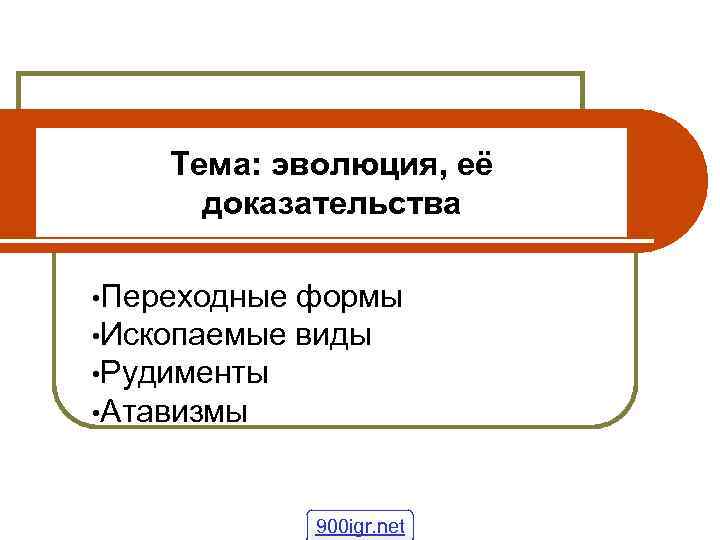 Тема: эволюция, её доказательства

•Переходные формы
•Ископаемые виды
•Рудименты
•Атавизмы

900igr.net